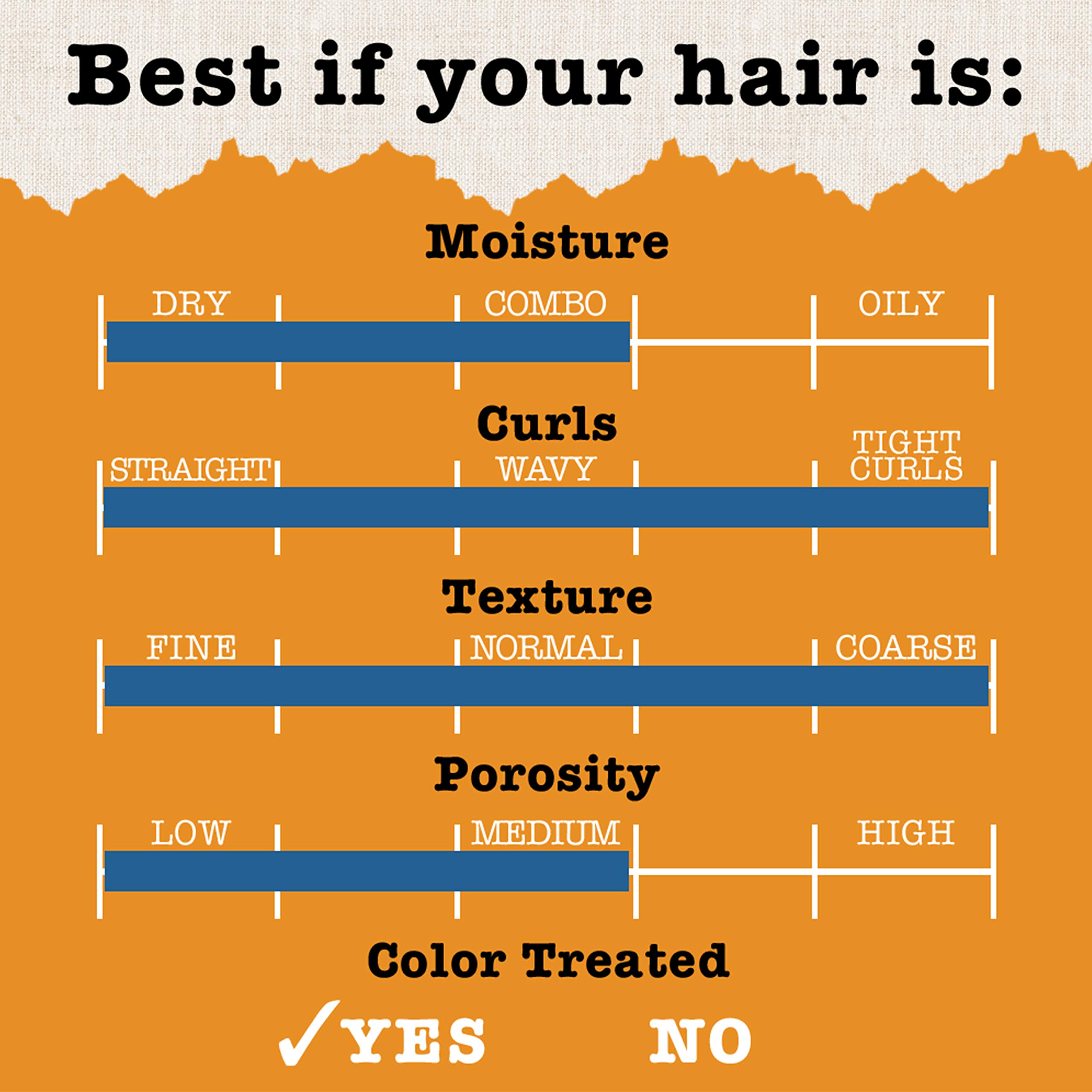 Best if your hair is:

Moisture

DRY COMBO OILY

Curls

STRAIGHT WAVY TIGHT CURLS

Texture

FINE NORMAL COARSE

Porosity

LOW MEDIUM HIGH

Color Treated

✓YES NO